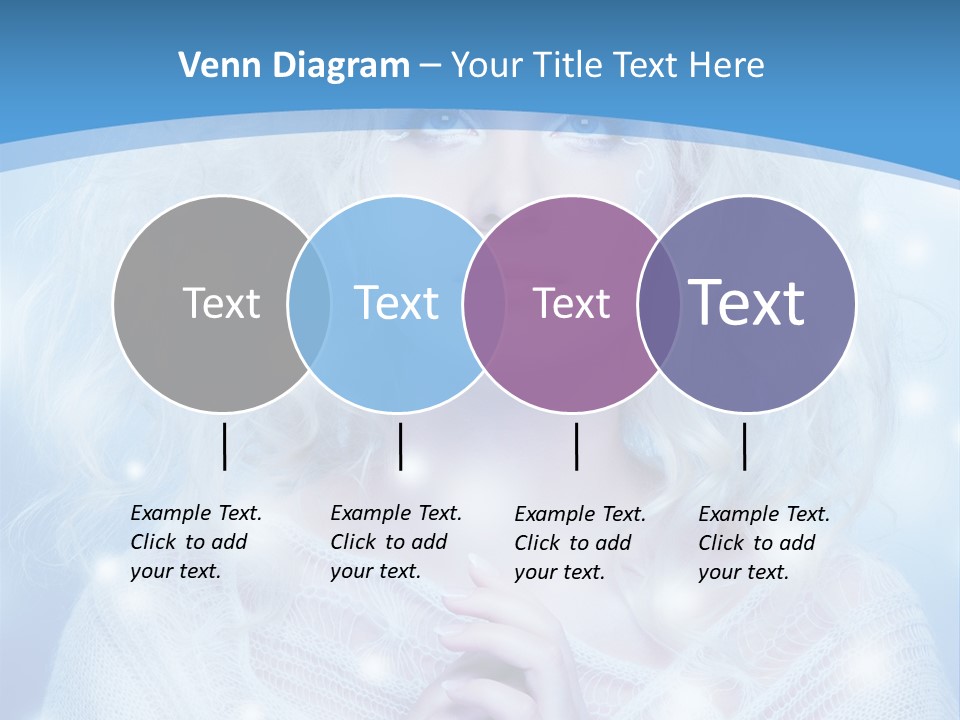 Venn Diagram – Your Title Text Here

Text

Text

Text

Text

Example Text. Click to add your text.

Example Text. Click to add your text.

Example Text. Click to add your text.

Example Text. Click to add your text.